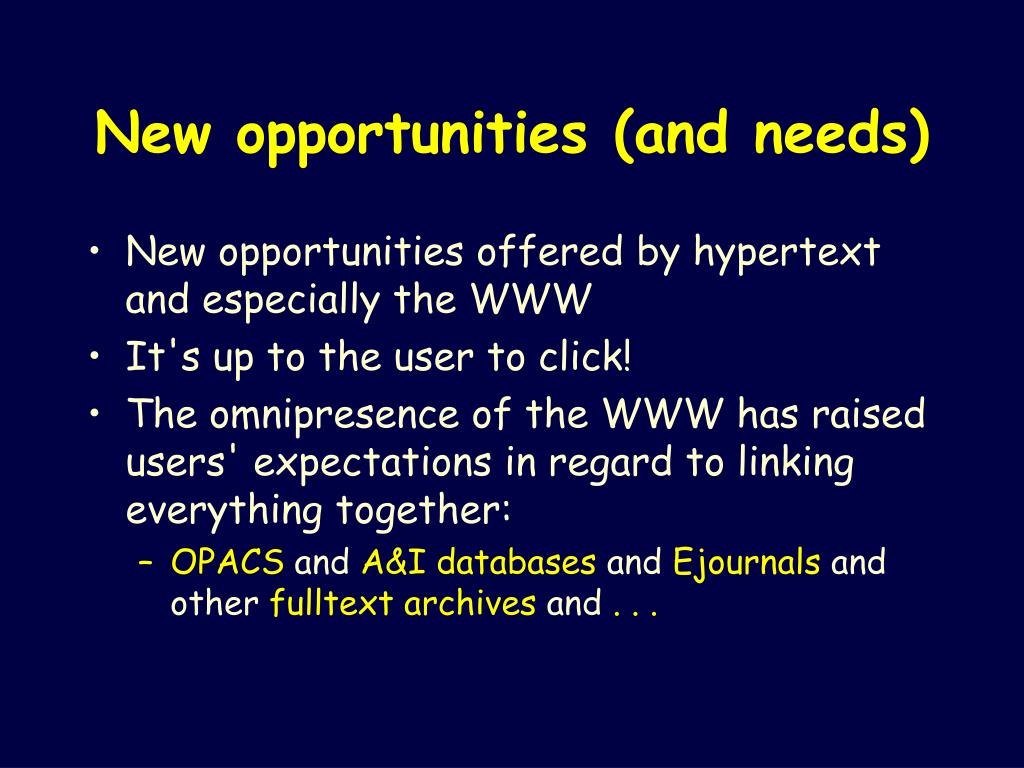 New opportunities (and needs)

• New opportunities offered by hypertext and especially the WWW
• It's up to the user to click!
• The omnipresence of the WWW has raised users' expectations in regard to linking everything together:
– OPACS and A&I databases and Ejournals and other fulltext archives and . . .